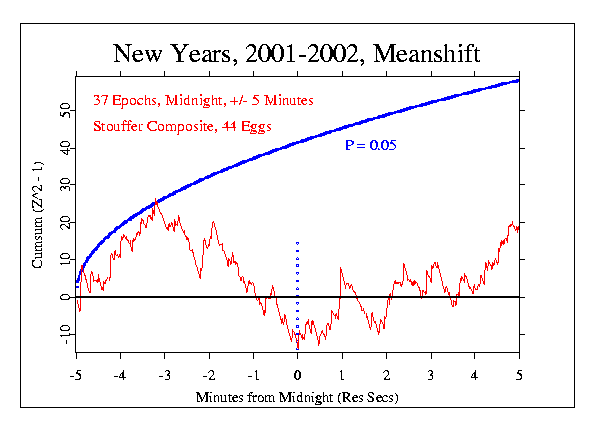 New Years, 2001-2002, Meanshift

37 Epochs, Midnight, +/- 5 Minutes

Stouffer Composite, 44 Eggs

P = 0.05

Cumsum (Z^2 - 1)

50
40
30
20
10
0
-10

-5 -4 -3 -2 -1 0 1 2 3 4 5

Minutes from Midnight (Res Secs)